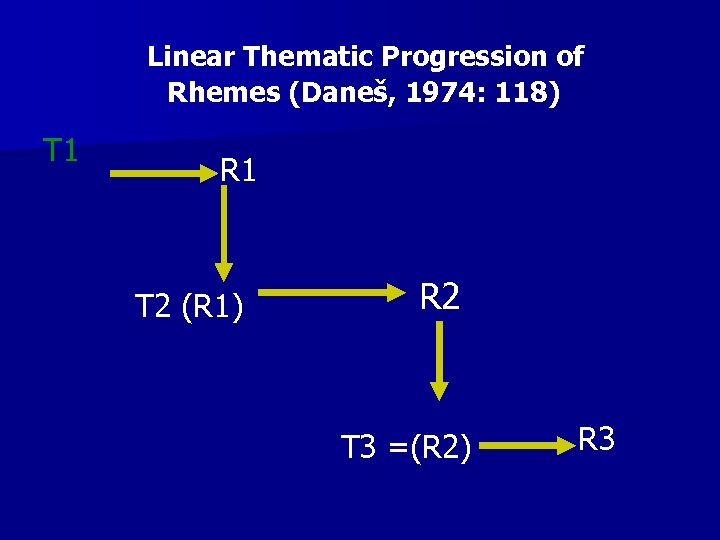 Linear Thematic Progression of Rhemes (Daneš, 1974: 118)

T1

R1

T2 (R1)

R2

T3 =(R2)

R3